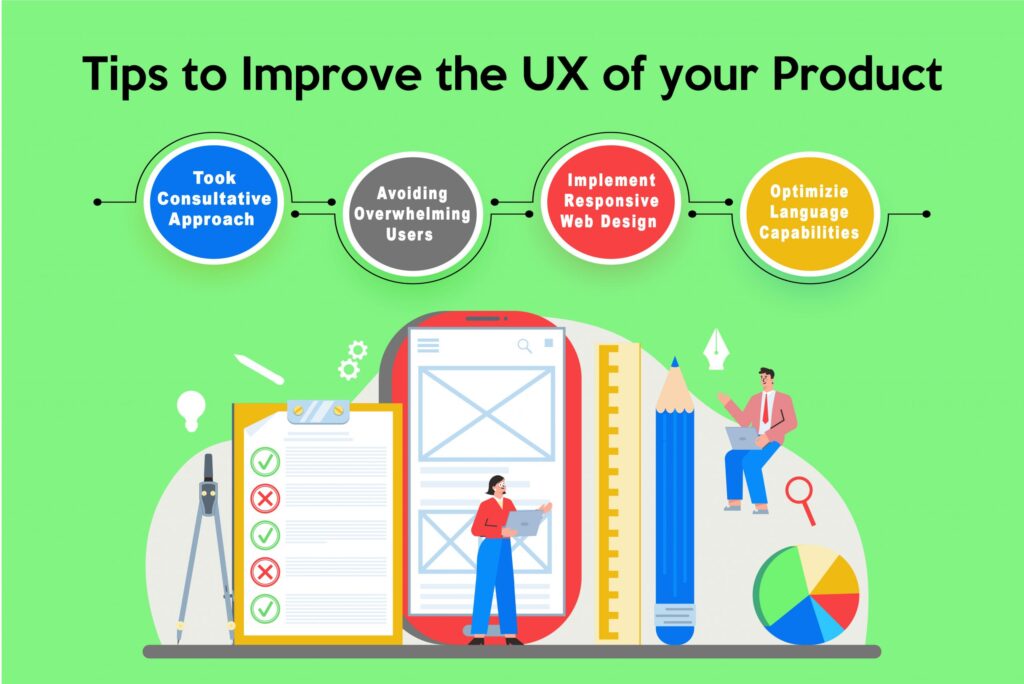 Tips to Improve the UX of your Product

Took Consultative Approach

Avoiding Overwhelming Users

Implement Responsive Web Design

Optimizie Language Capabilities